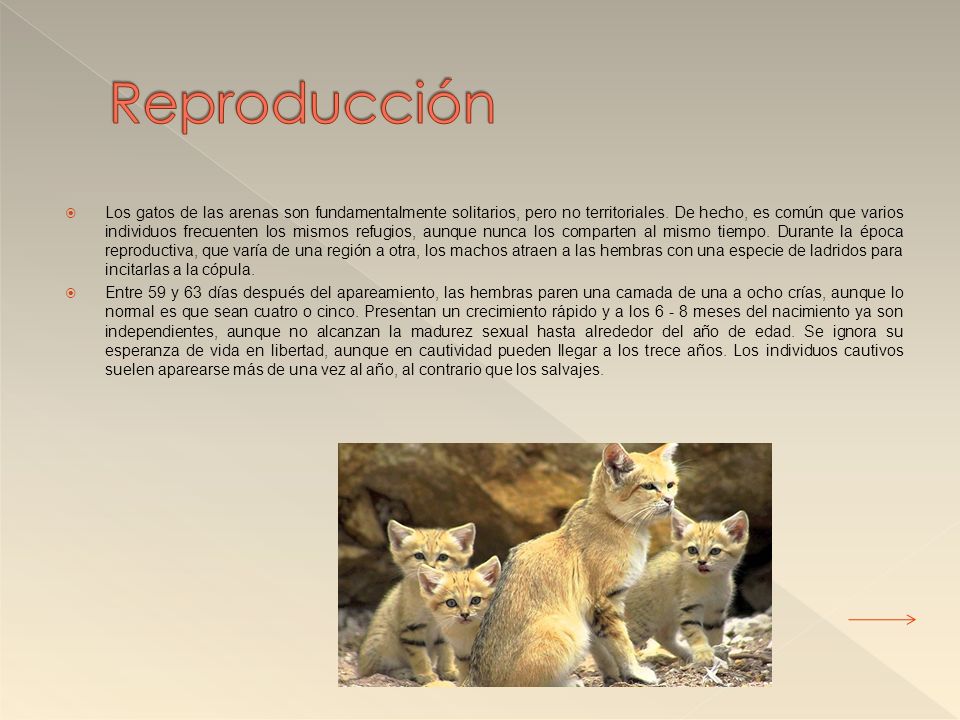 Reproducción

Los gatos de las arenas son fundamentalmente solitarios, pero no territoriales. De hecho, es común que varios individuos frecuenten los mismos refugios, aunque nunca los comparten al mismo tiempo. Durante la época reproductiva, que varía de una región a otra, los machos atraen a las hembras con una especie de ladridos para incitarlas a la cópula.

Entre 59 y 63 días después del apareamiento, las hembras paren una camada de una a ocho crías, aunque lo normal es que sean cuatro o cinco. Presentan un crecimiento rápido y a los 6 - 8 meses del nacimiento ya son independientes, aunque no alcanzan la madurez sexual hasta alrededor del año de edad. Se ignora su esperanza de vida en libertad, aunque en cautividad pueden llegar a los trece años. Los individuos cautivos suelen aparearse más de una vez al año, al contrario que los salvajes.